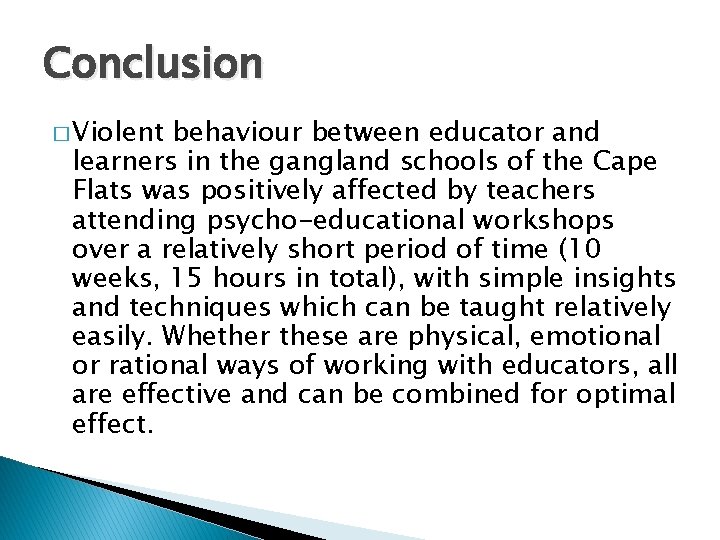 Conclusion

□ Violent behaviour between educator and learners in the gangland schools of the Cape Flats was positively affected by teachers attending psycho-educational workshops over a relatively short period of time (10 weeks, 15 hours in total), with simple insights and techniques which can be taught relatively easily. Whether these are physical, emotional or rational ways of working with educators, all are effective and can be combined for optimal effect.